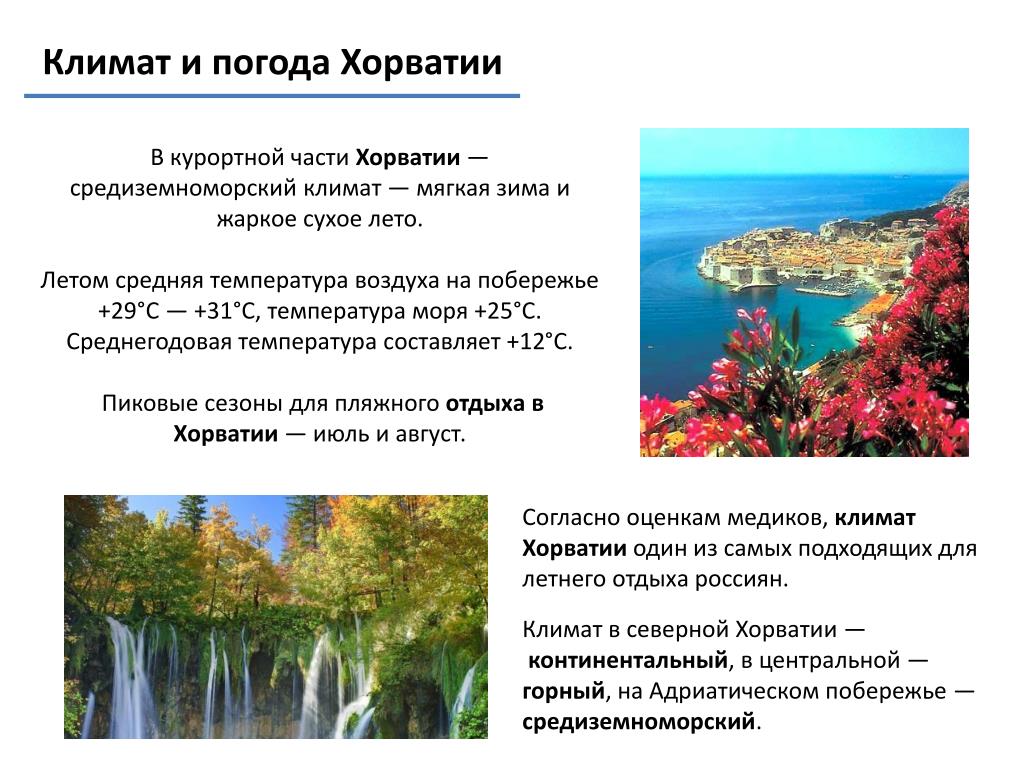 Климат и погода Хорватии

В курортной части Хорватии — средиземноморский климат — мягкая зима и жаркое сухое лето.

Летом средняя температура воздуха на побережье +29°C — +31°C, температура моря +25°C. Среднегодовая температура составляет +12°C.

Пиковые сезоны для пляжного отдыха в Хорватии — июль и август.

Согласно оценкам медиков, климат Хорватии один из самых подходящих для летнего отдыха россиян.

Климат в северной Хорватии — континентальный, в центральной — горный, на Адриатическом побережье — средиземноморский.